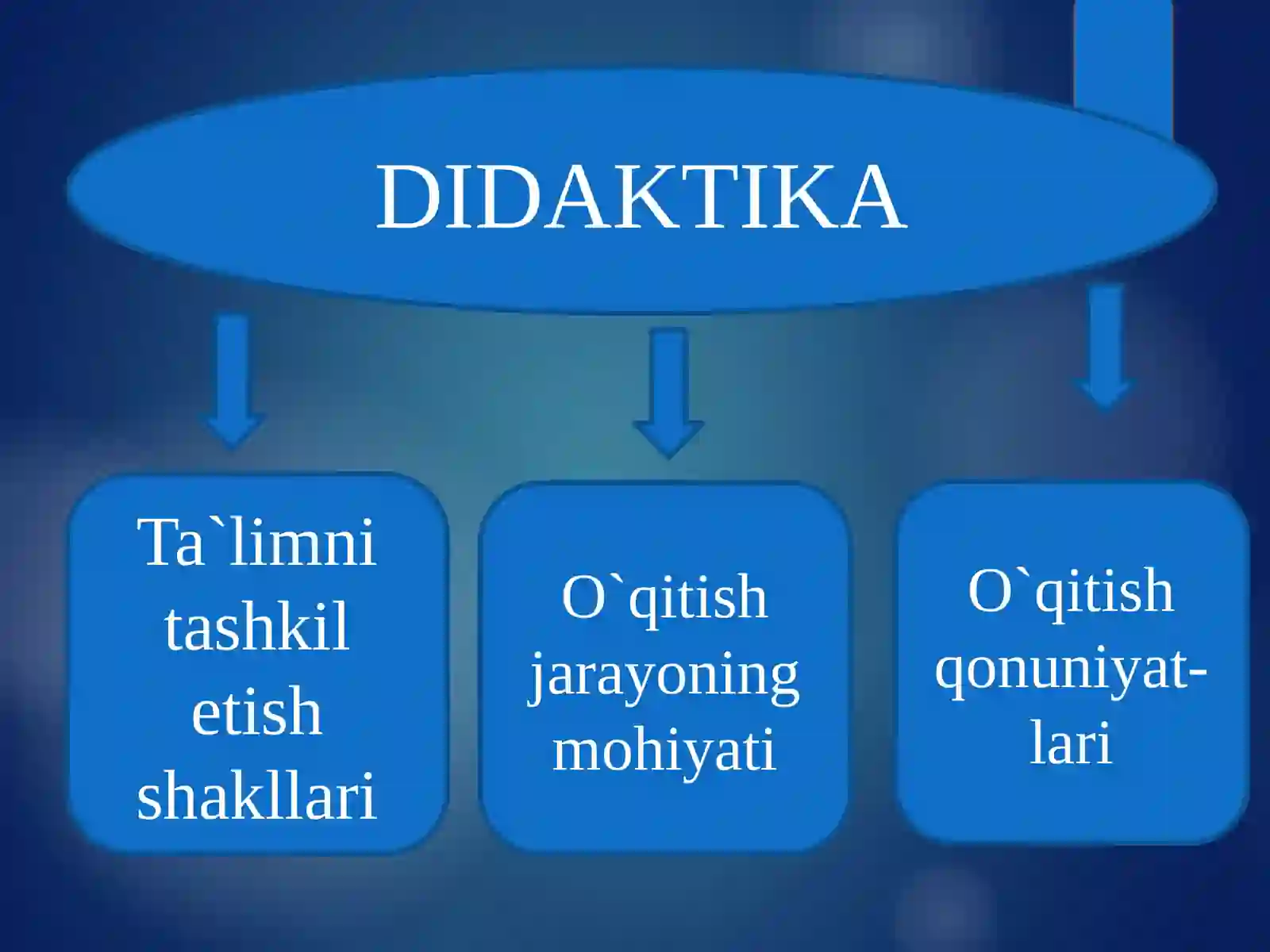 DIDAKTIKA

Ta`limni tashkil etish shakllari

O`qitish jarayoning mohiyati

O`qitish qonuniyatlari